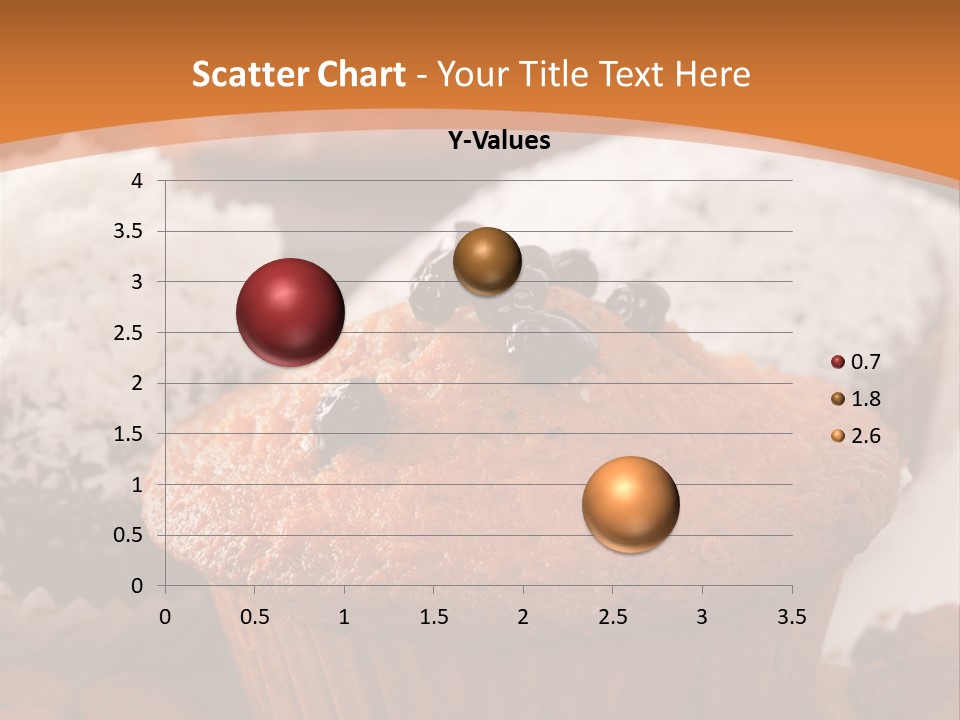 Scatter Chart - Your Title Text Here

Y-Values

4
3.5
3
2.5
2
1.5
1
0.5
0

0 0.5 1 1.5 2 2.5 3 3.5

0.7
1.8
2.6